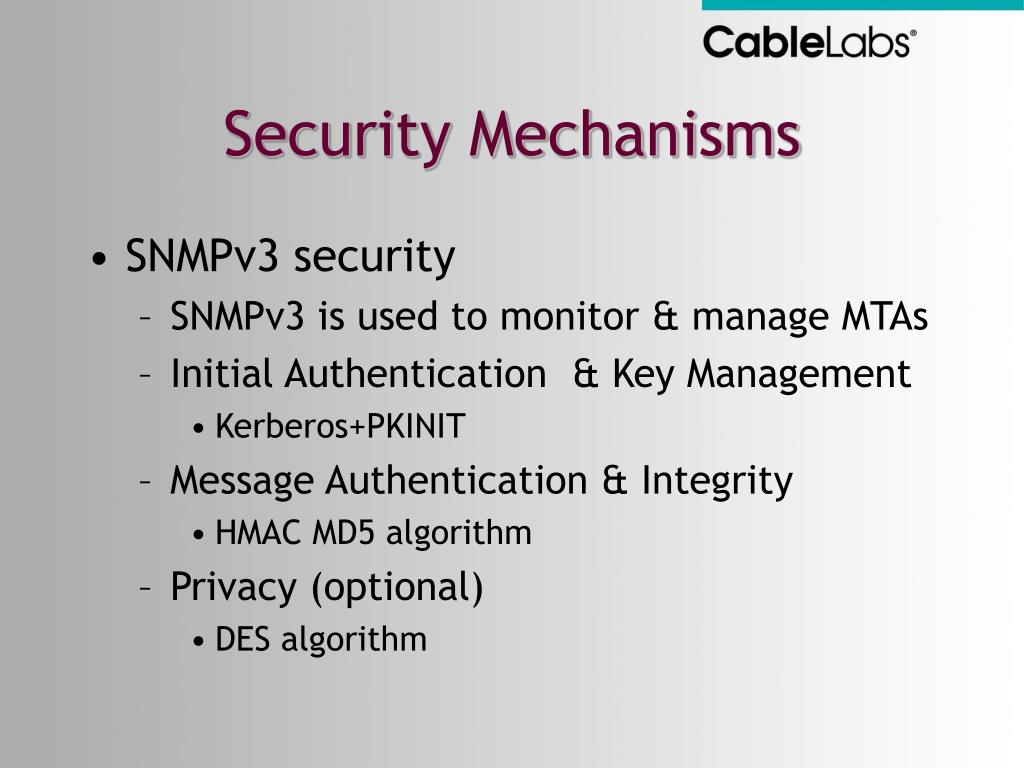 CableLabs®

Security Mechanisms

• SNMPv3 security
– SNMPv3 is used to monitor & manage MTAs
– Initial Authentication & Key Management
• Kerberos+PKINIT
– Message Authentication & Integrity
• HMAC MD5 algorithm
– Privacy (optional)
• DES algorithm